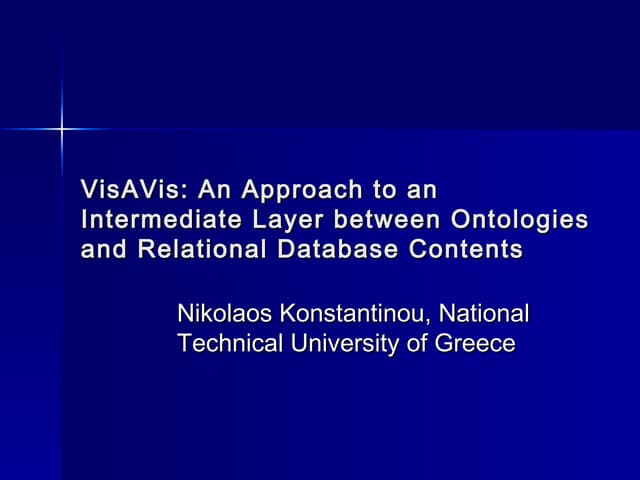 VisAVis: An Approach to an Intermediate Layer between Ontologies and Relational Database Contents

Nikolaos Konstantinou, National Technical University of Greece